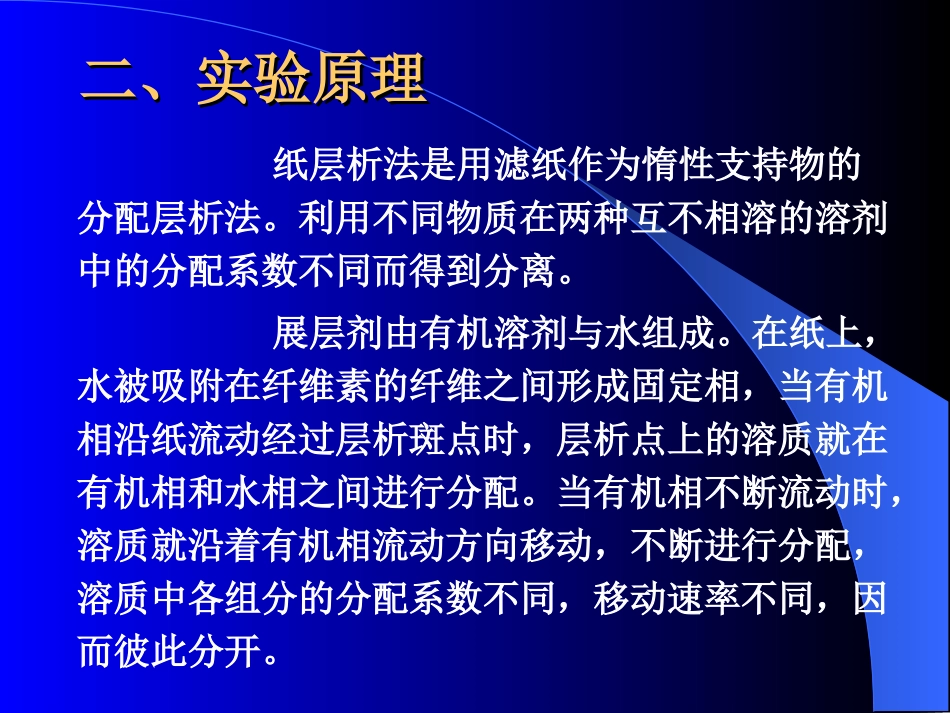 二、实验原理

纸层析法是用滤纸作为惰性支持物的分配层析法。利用不同物质在两种互不相溶的溶剂中的分配系数不同而得到分离。

展层剂由有机溶剂与水组成。在纸上，水被吸附在纤维素的纤维之间形成固定相，当有机相沿纸流动经过层析斑点时，层析点上的溶质就在有机相和水相之间进行分配。当有机相不断流动时，溶质就沿着有机相流动方向移动，不断进行分配，溶质中各组分的分配系数不同，移动速率不同，因而彼此分开。